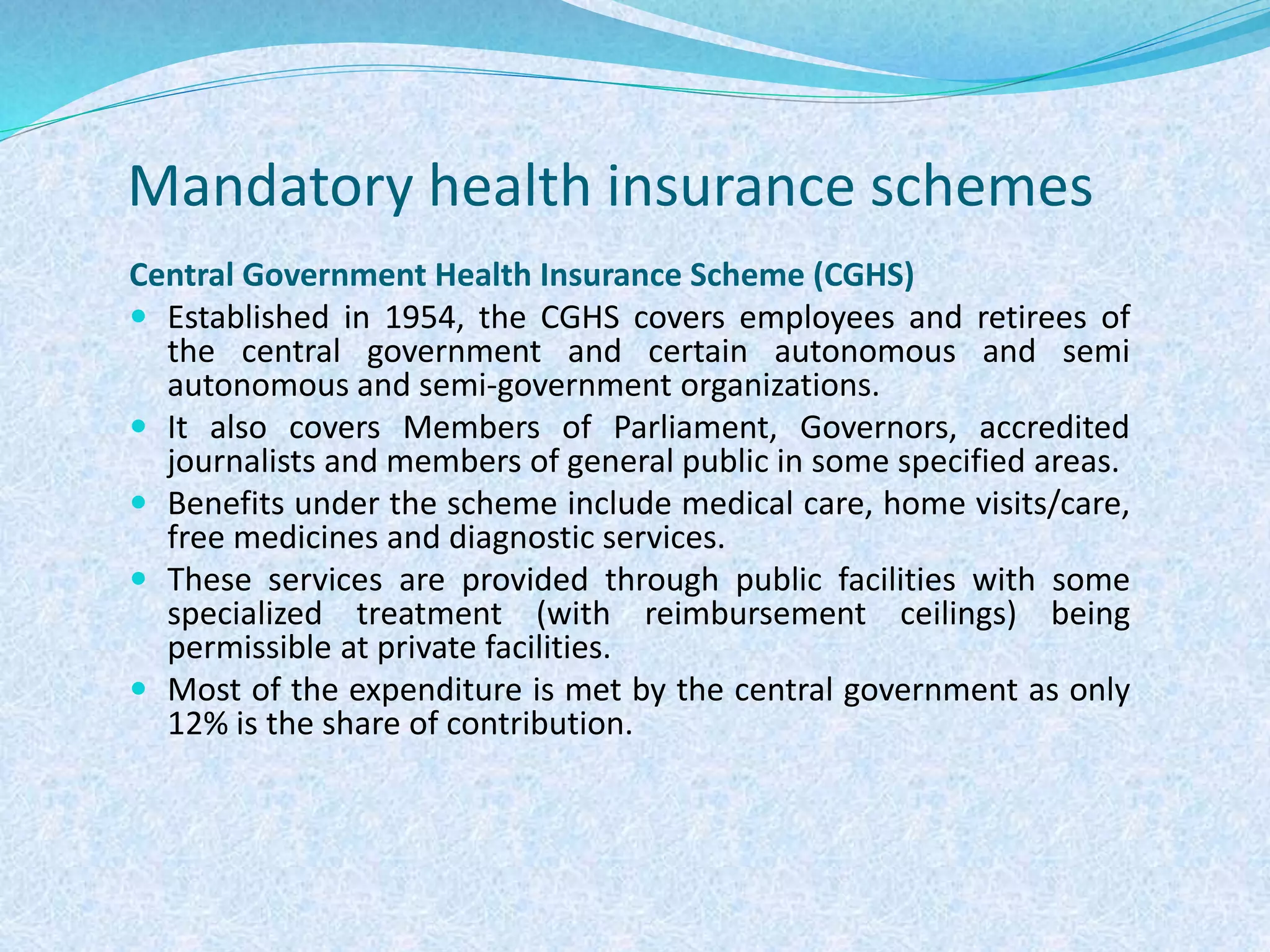 Mandatory health insurance schemes

Central Government Health Insurance Scheme (CGHS)

- Established in 1954, the CGHS covers employees and retirees of the central government and certain autonomous and semi autonomous and semi-government organizations.
- It also covers Members of Parliament, Governors, accredited journalists and members of general public in some specified areas.
- Benefits under the scheme include medical care, home visits/care, free medicines and diagnostic services.
- These services are provided through public facilities with some specialized treatment (with reimbursement ceilings) being permissible at private facilities.
- Most of the expenditure is met by the central government as only 12% is the share of contribution.